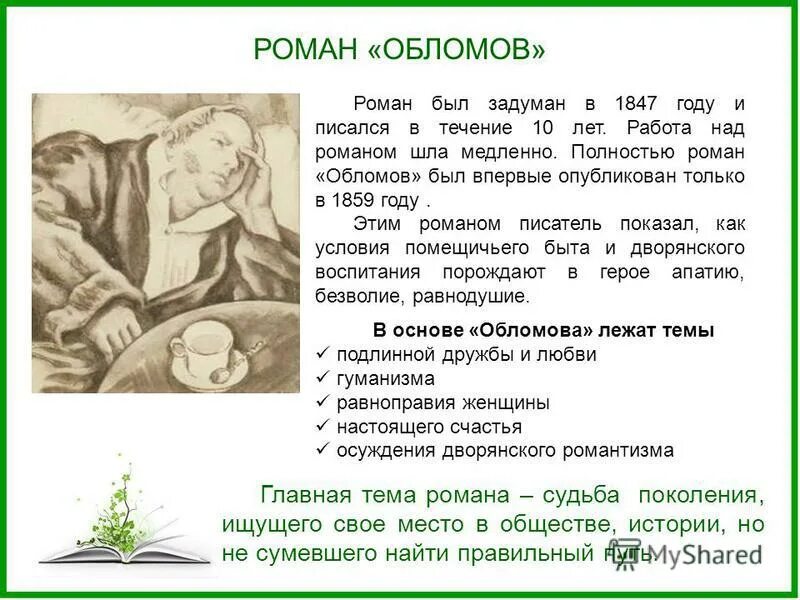 РОМАН «ОБЛОМОВ»

Роман был задуман в 1847 году и писался в течение 10 лет. Работа над романом шла медленно. Полностью роман «Обломов» был впервые опубликован только в 1859 году .

Этим романом писатель показал, как условия помещичьего быта и дворянского воспитания порождают в герое апатию, безволие, равнодушие.

В основе «Обломова» лежат темы
✓ подлинной дружбы и любви
✓ гуманизма
✓ равноправия женщины
✓ настоящего счастья
✓ осуждения дворянского романтизма

Главная тема романа – судьба поколения, ищущего свое место в обществе, истории, но не сумевшего найти правильный путь.

MyShared